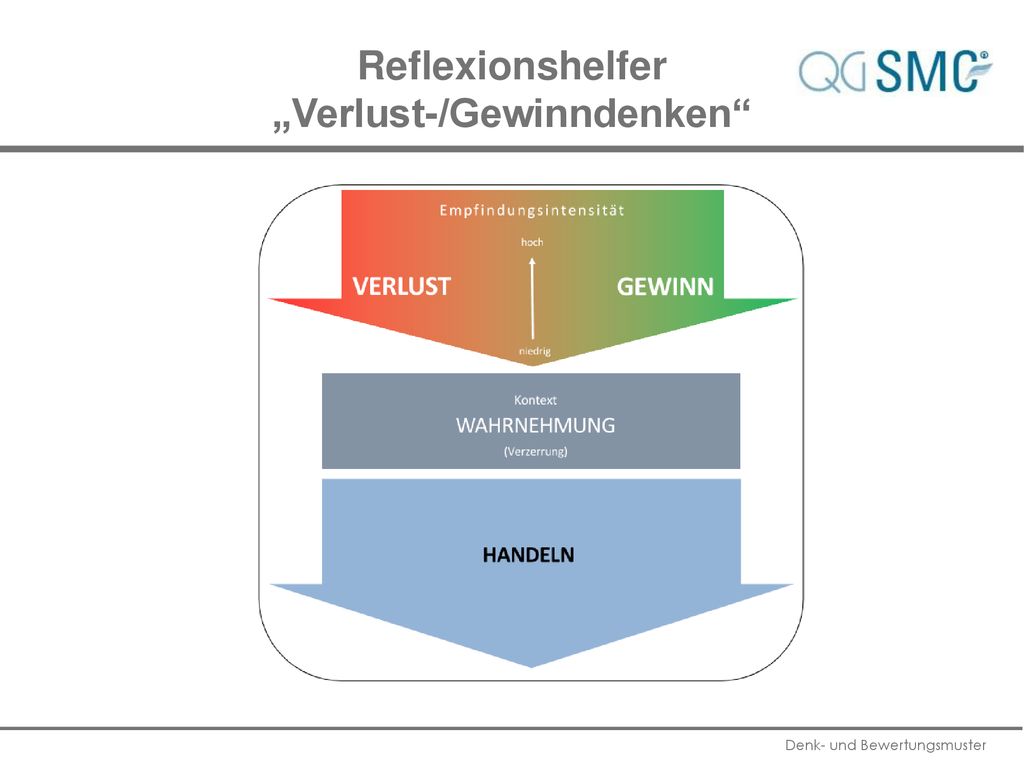 Reflexionshelfer
„Verlust-/Gewinndenken“

QG SMC®

Empfindungsintensität

hoch

VERLUST

GEWINN

niedrig

Kontext

WAHRNEHMUNG

(Verzerrung)

HANDELN

Denk- und Bewertungsmuster